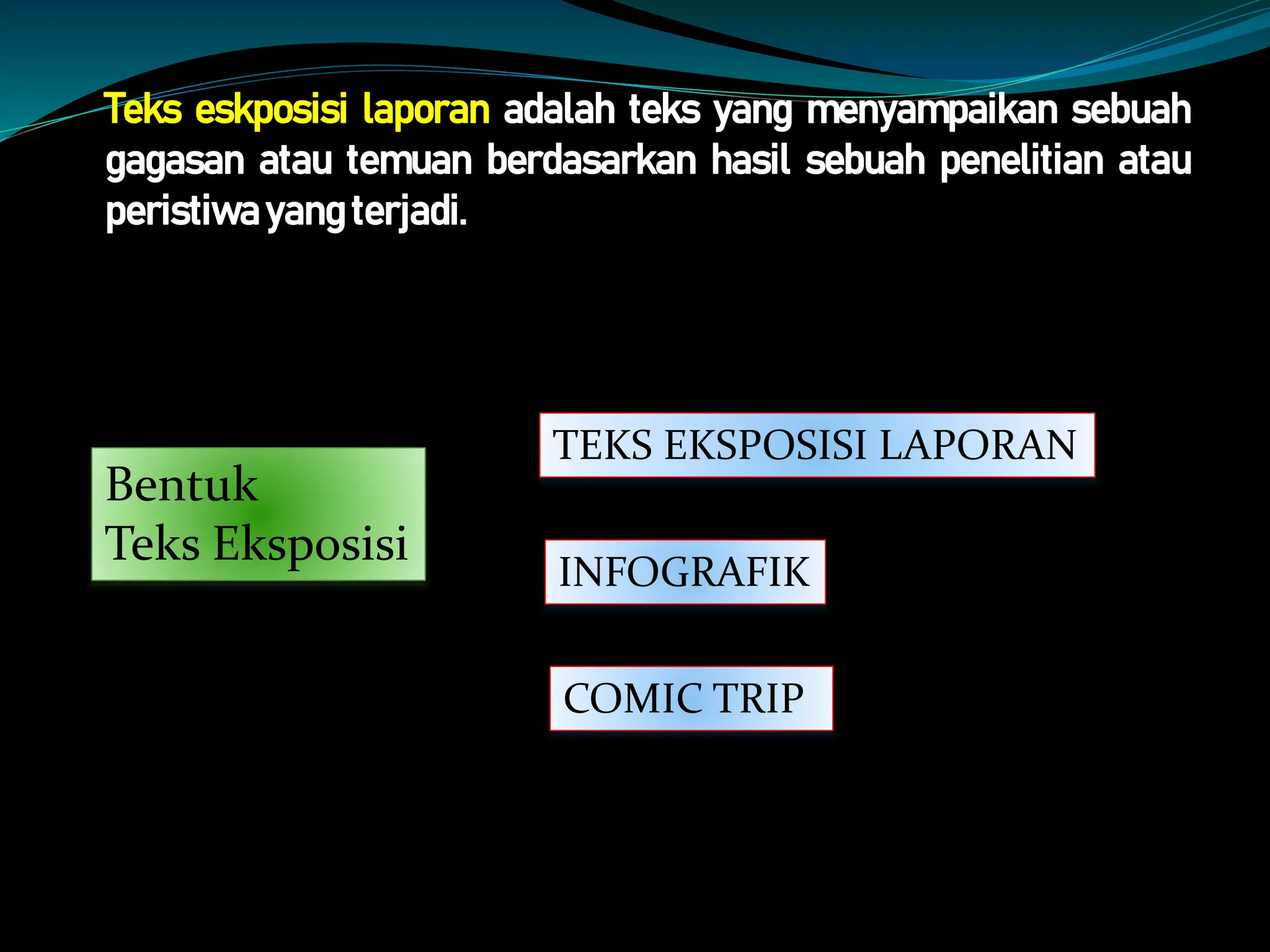 Teks eskposisi laporan adalah teks yang menyampaikan sebuah gagasan atau temuan berdasarkan hasil sebuah penelitian atau peristiwa yang terjadi.

Bentuk
Teks Eksposisi

TEKS EKSPOSISI LAPORAN

INFOGRAFIK

COMIC TRIP